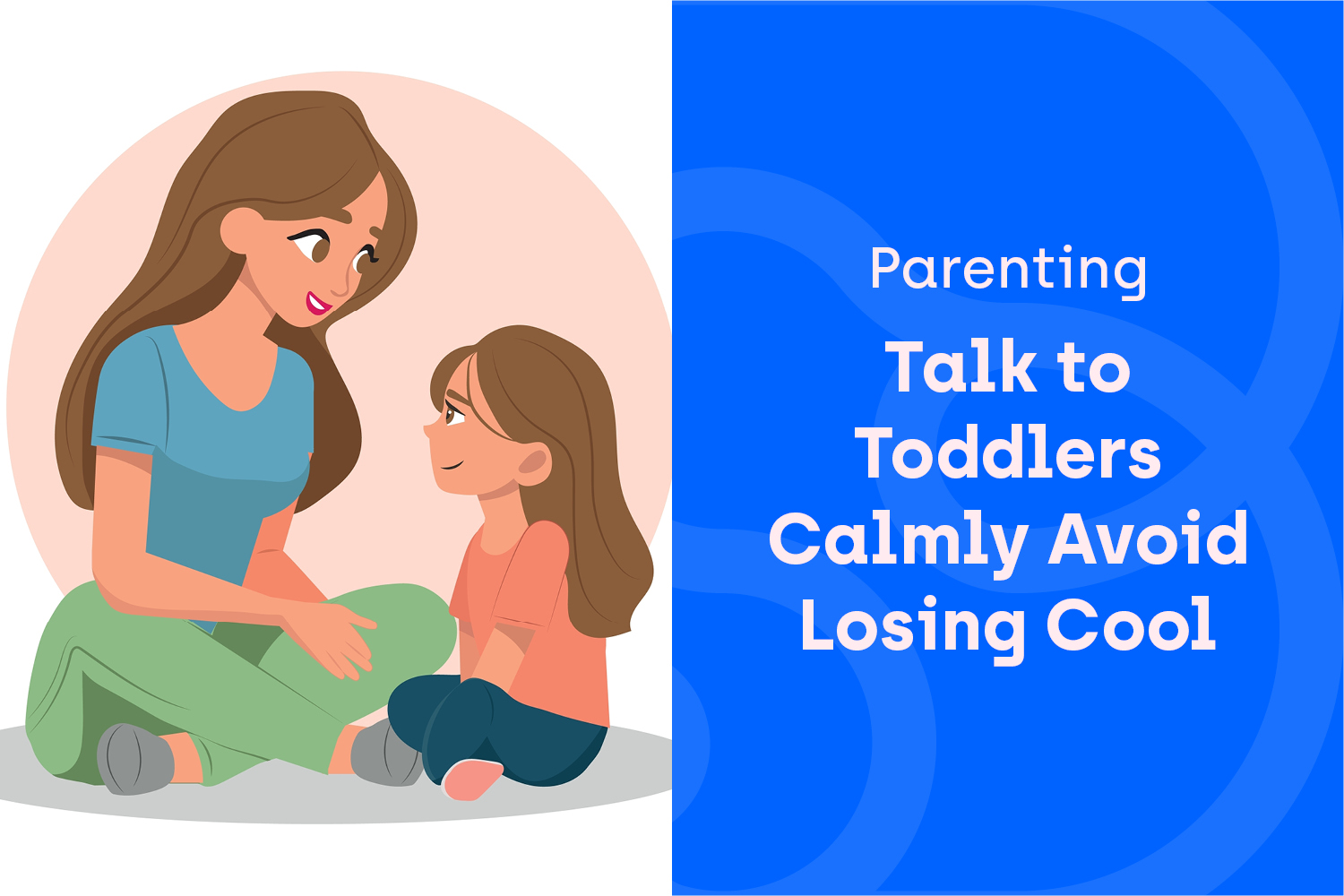 Parenting

Talk to Toddlers Calmly Avoid Losing Cool